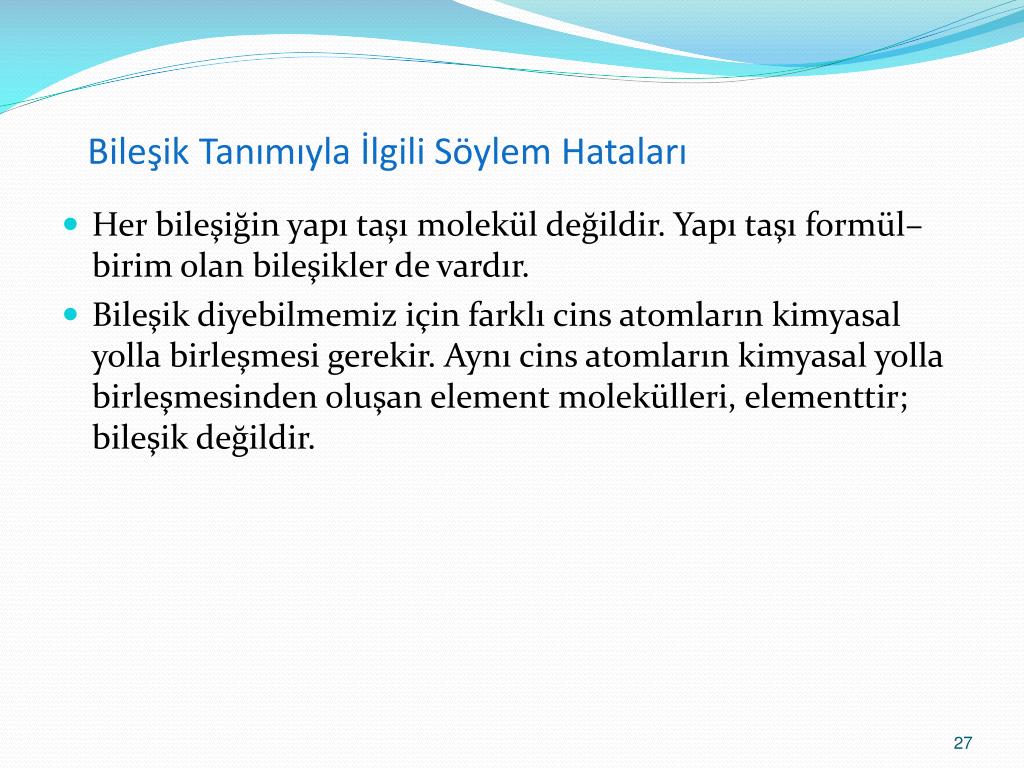 Bileşik Tanımıyla İlgili Söylem Hataları

Her bileşiğin yapı taşı molekül değildir. Yapı taşı formül–birim olan bileşikler de vardır.

Bileşik diyebilmemiz için farklı cins atomların kimyasal yolla birleşmesi gerekir. Aynı cins atomların kimyasal yolla birleşmesinden oluşan element molekülleri, elementtir; bileşik değildir.

27